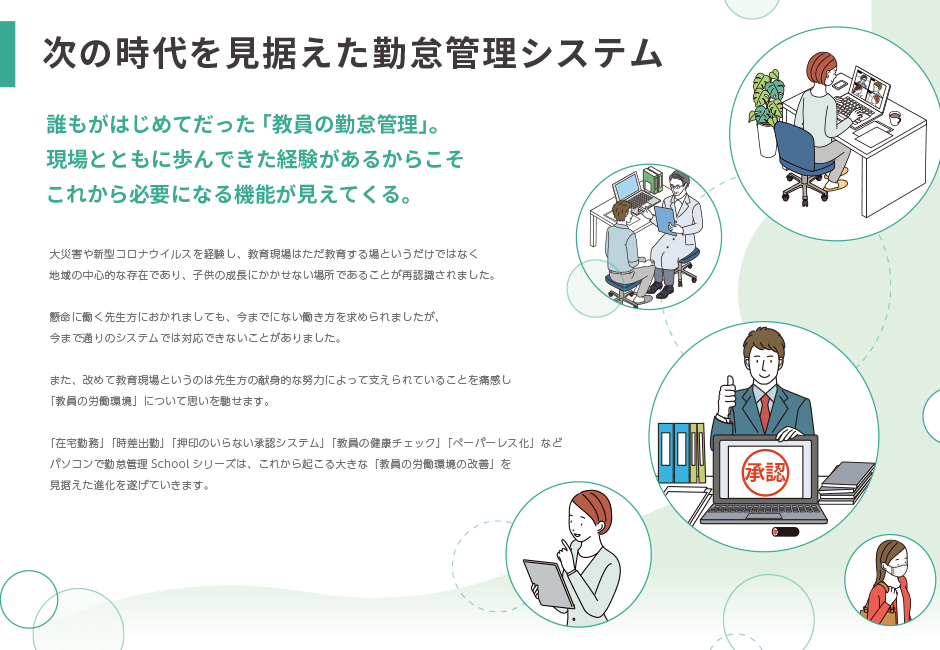 次の時代を見据えた勤怠管理システム

誰もがはじめてだった「教員の勤怠管理」。
現場とともに歩んできた経験があるからこそ
これから必要になる機能が見えてくる。

大災害や新型コロナウイルスを経験し、教育現場はただ教育する場というだけではなく
地域の中心的な存在であり、子供の成長にかかせない場所であることが再認識されました。

懸命に働く先生方におかれましても、今までにない働き方を求められましたが、
今まで通りのシステムでは対応できないことがありました。

また、改めて教育現場というのは先生方の献身的な努力によって支えられていることを痛感し
「教員の労働環境」について思いを馳せます。

「在宅勤務」「時差出勤」「押印のいらない承認システム」「教員の健康チェック」「ペーパーレス化」など
パソコンで勤怠管理 School シリーズは、これから起こる大きな「教員の労働環境の改善」を
見据えた進化を遂げていきます。

承認